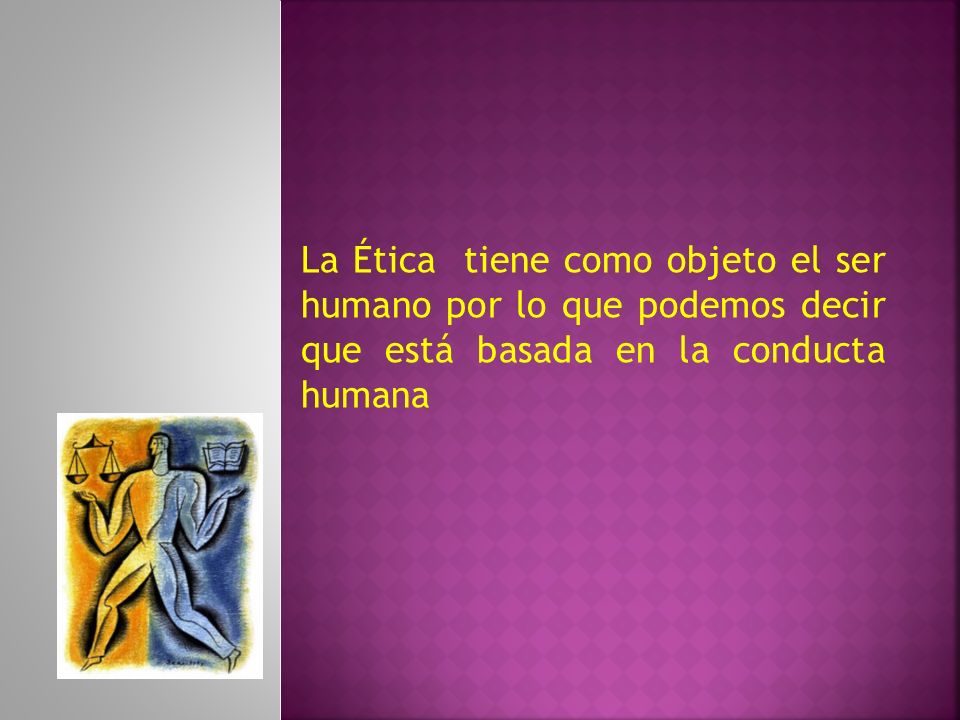 La Ética tiene como objeto el ser humano por lo que podemos decir que está basada en la conducta humana